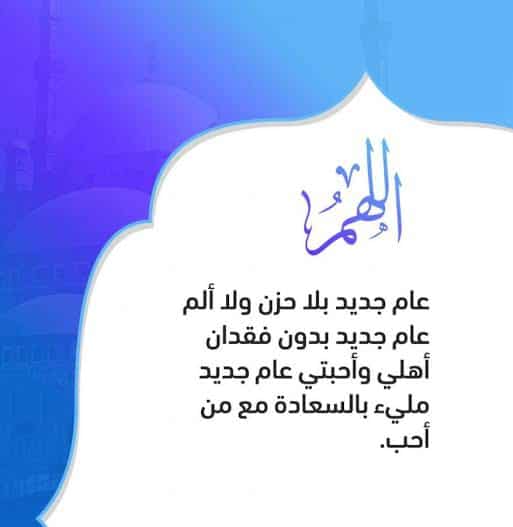 اللهم

عام جديد بلا حزن ولا ألم عام جديد بدون فقدان أهلي وأحبتي عام جديد مليء بالسعادة مع من أحب.